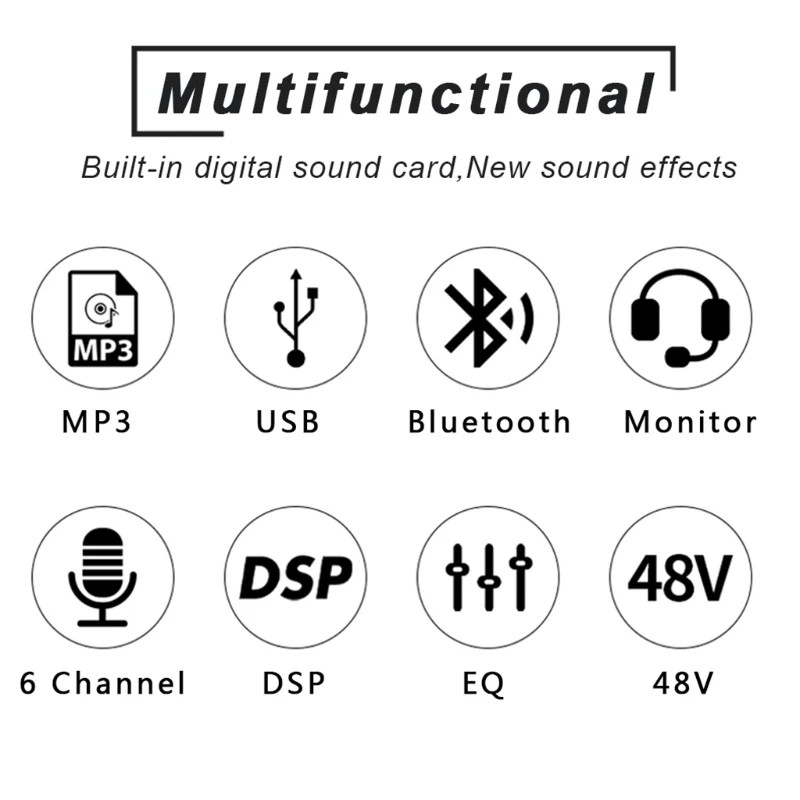 Multifunctional

Built-in digital sound card,New sound effects

MP3

MP3

USB

Bluetooth

Monitor

6 Channel

DSP

DSP

EQ

48V

48V